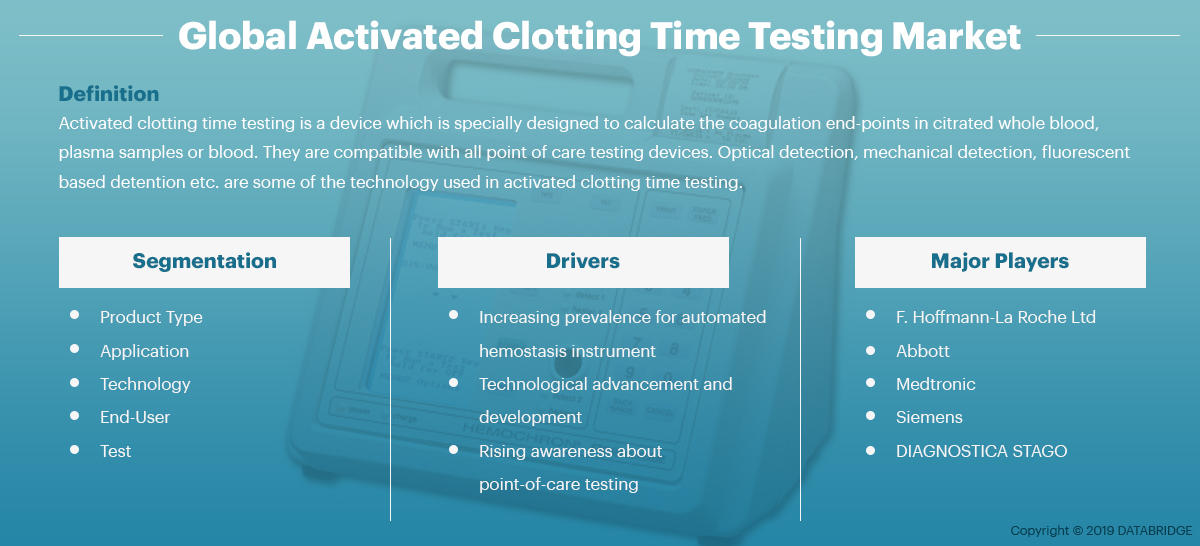 Global Activated Clotting Time Testing Market

Definition

Activated clotting time testing is a device which is specially designed to calculate the coagulation end-points in citrated whole blood, plasma samples or blood. They are compatible with all point of care testing devices. Optical detection, mechanical detection, fluorescent based detention etc. are some of the technology used in activated clotting time testing.

Segmentation

- Product Type
- Application
- Technology
- End-User
- Test

Drivers

- Increasing prevalence for automated hemostasis instrument
- Technological advancement and development
- Rising awareness about point-of-care testing

Major Players

- F. Hoffmann-La Roche Ltd
- Abbott
- Medtronic
- Siemens
- DIAGNOSTICA STAGO

Copyright © 2019 DATABRIDGE